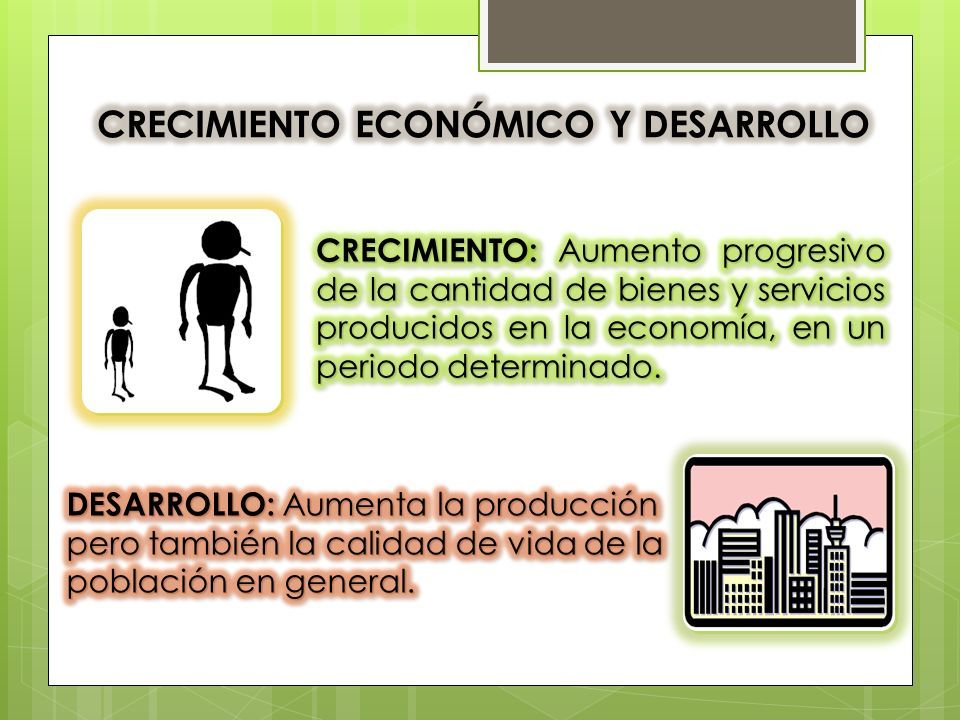 CRECIMIENTO ECONÓMICO Y DESARROLLO

CRECIMIENTO: Aumento progresivo de la cantidad de bienes y servicios producidos en la economía, en un periodo determinado.

DESARROLLO: Aumenta la producción pero también la calidad de vida de la población en general.